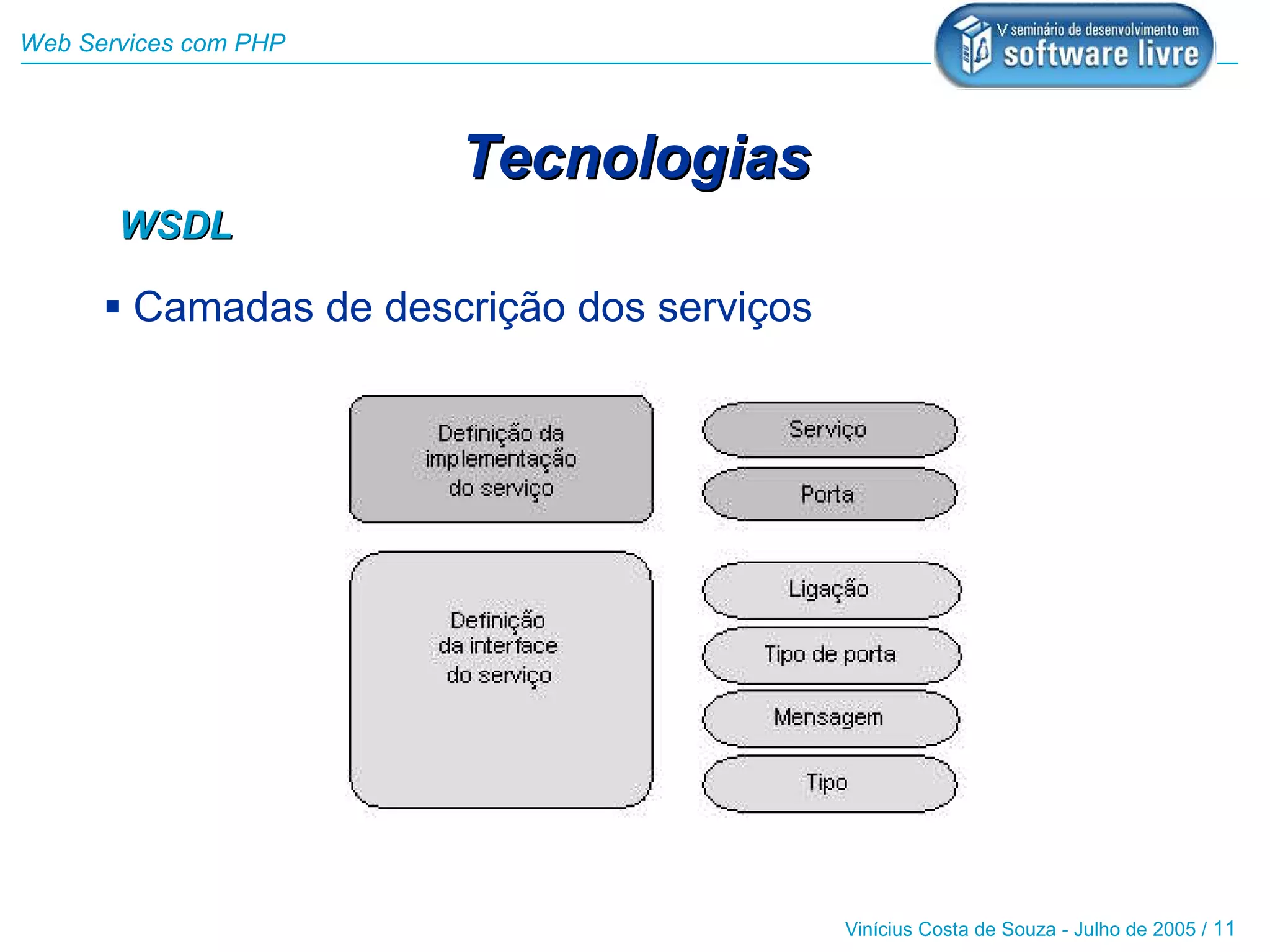 Web Services com PHP

V seminário de desenvolvimento em software livre

Tecnologias

WSDL

▪ Camadas de descrição dos serviços

Definição da implementação do serviço

Serviço

Porta

Definição da interface do serviço

Ligação

Tipo de porta

Mensagem

Tipo

Vinícius Costa de Souza - Julho de 2005 / 11